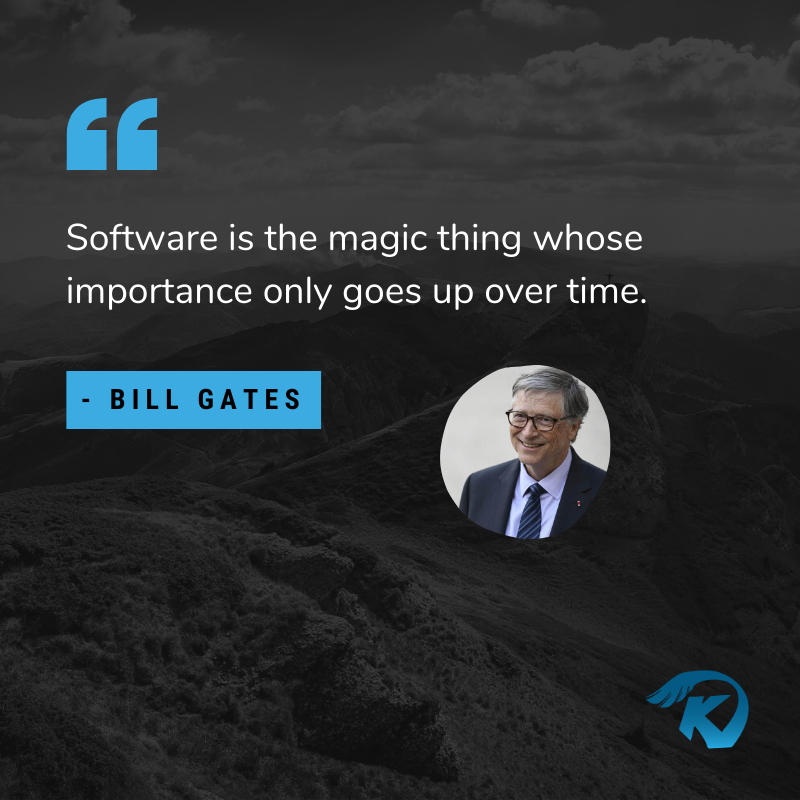 “

Software is the magic thing whose importance only goes up over time.

- BILL GATES

K